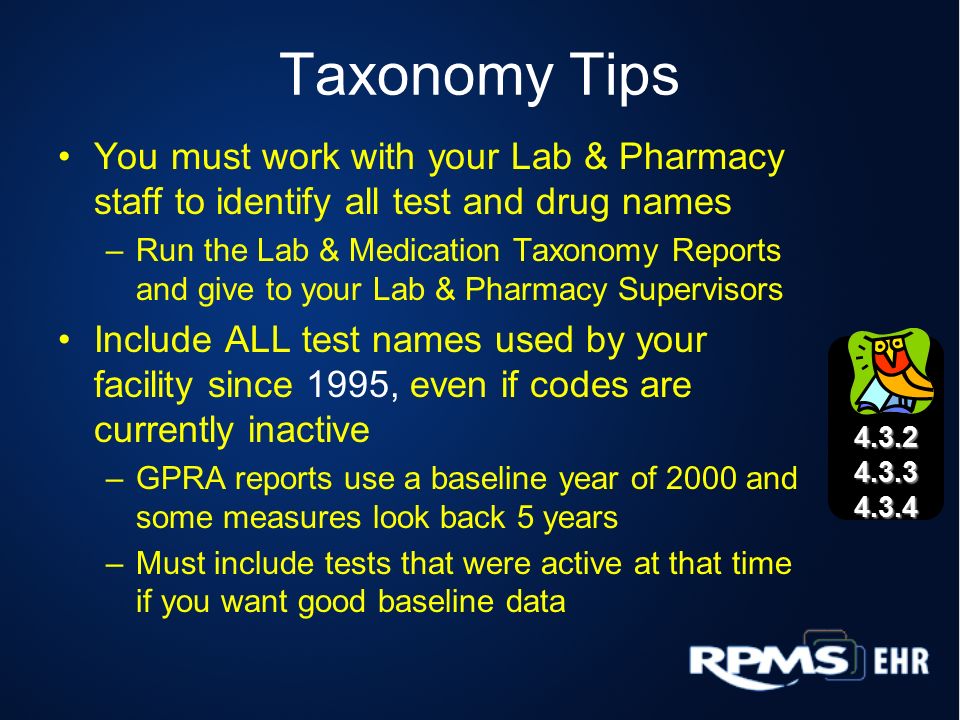 Taxonomy Tips

• You must work with your Lab & Pharmacy staff to identify all test and drug names
  – Run the Lab & Medication Taxonomy Reports and give to your Lab & Pharmacy Supervisors
• Include ALL test names used by your facility since 1995, even if codes are currently inactive
  – GPRA reports use a baseline year of 2000 and some measures look back 5 years
  – Must include tests that were active at that time if you want good baseline data

4.3.2
4.3.3
4.3.4

RPMS EHR